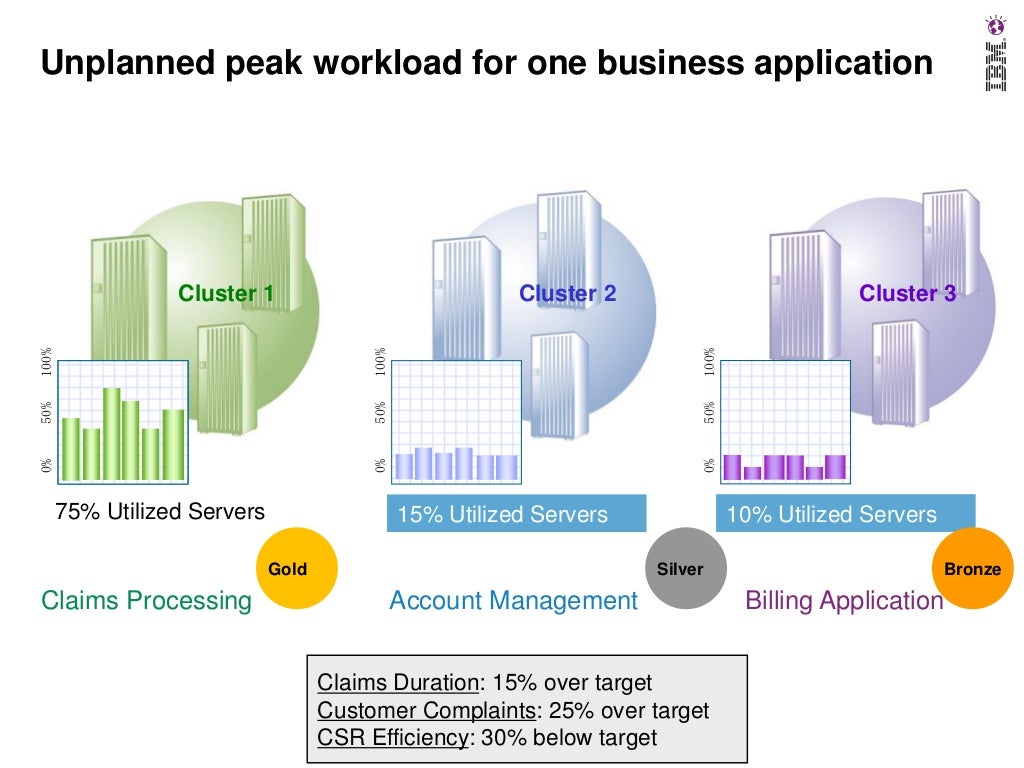 Unplanned peak workload for one business application

IBM

Cluster 1

100%
50%
0%

75% Utilized Servers

Gold

Claims Processing

Cluster 2

100%
50%
0%

15% Utilized Servers

Silver

Account Management

Cluster 3

100%
50%
0%

10% Utilized Servers

Bronze

Billing Application

Claims Duration: 15% over target
Customer Complaints: 25% over target
CSR Efficiency: 30% below target